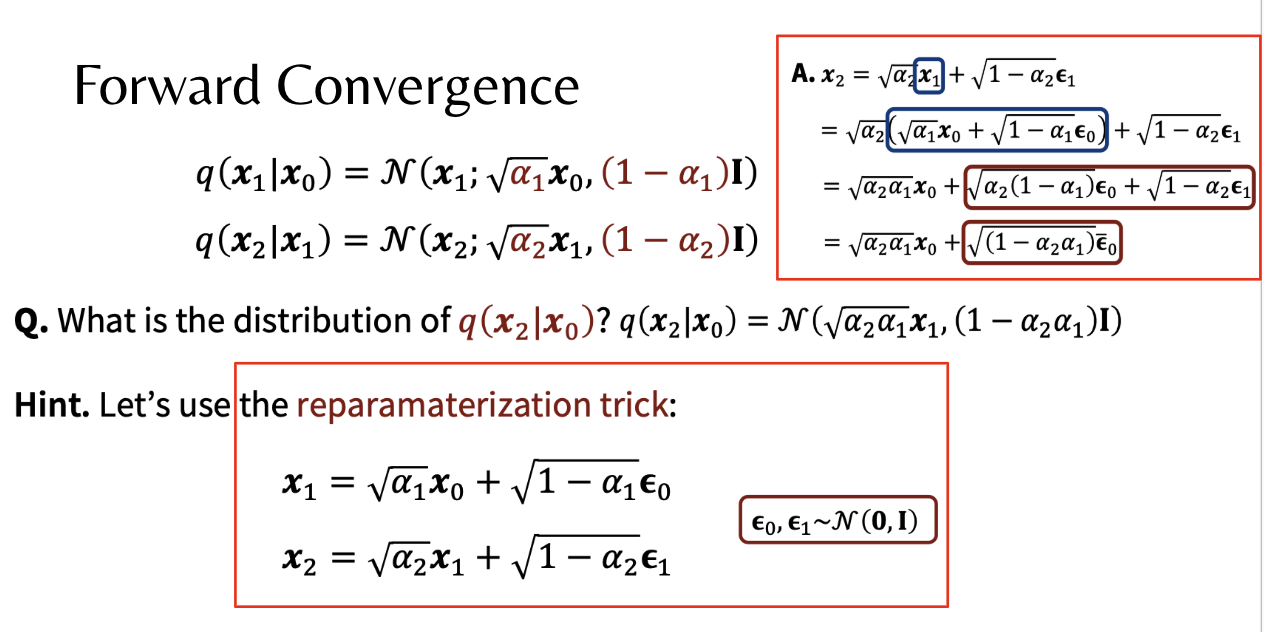 Forward Convergence

$q(\boldsymbol{x}_1|\boldsymbol{x}_0) = \mathcal{N}(\boldsymbol{x}_1; \sqrt{\alpha_1}\boldsymbol{x}_0, (1-\alpha_1)\mathbf{I})$

$q(\boldsymbol{x}_2|\boldsymbol{x}_1) = \mathcal{N}(\boldsymbol{x}_2; \sqrt{\alpha_2}\boldsymbol{x}_1, (1-\alpha_2)\mathbf{I})$

**A.** $\boldsymbol{x}_2 = \sqrt{\alpha_2}\boldsymbol{x}_1 + \sqrt{1-\alpha_2}\boldsymbol{\epsilon}_1$

$= \sqrt{\alpha_2}(\sqrt{\alpha_1}\boldsymbol{x}_0 + \sqrt{1-\alpha_1}\boldsymbol{\epsilon}_0) + \sqrt{1-\alpha_2}\boldsymbol{\epsilon}_1$

$= \sqrt{\alpha_2\alpha_1}\boldsymbol{x}_0 + \sqrt{\alpha_2(1-\alpha_1)}\boldsymbol{\epsilon}_0 + \sqrt{1-\alpha_2}\boldsymbol{\epsilon}_1$

$= \sqrt{\alpha_2\alpha_1}\boldsymbol{x}_0 + \sqrt{(1-\alpha_2\alpha_1)}\bar{\boldsymbol{\epsilon}}_0$

**Q.** What is the distribution of $q(\boldsymbol{x}_2|\boldsymbol{x}_0)$? $q(\boldsymbol{x}_2|\boldsymbol{x}_0) = \mathcal{N}(\sqrt{\alpha_2\alpha_1}\boldsymbol{x}_1, (1-\alpha_2\alpha_1)\mathbf{I})$

**Hint.** Let's use the reparamaterization trick:

$\boldsymbol{x}_1 = \sqrt{\alpha_1}\boldsymbol{x}_0 + \sqrt{1-\alpha_1}\boldsymbol{\epsilon}_0$

$\boldsymbol{x}_2 = \sqrt{\alpha_2}\boldsymbol{x}_1 + \sqrt{1-\alpha_2}\boldsymbol{\epsilon}_1$

$\boldsymbol{\epsilon}_0, \boldsymbol{\epsilon}_1 \sim \mathcal{N}(\mathbf{0}, \mathbf{I})$